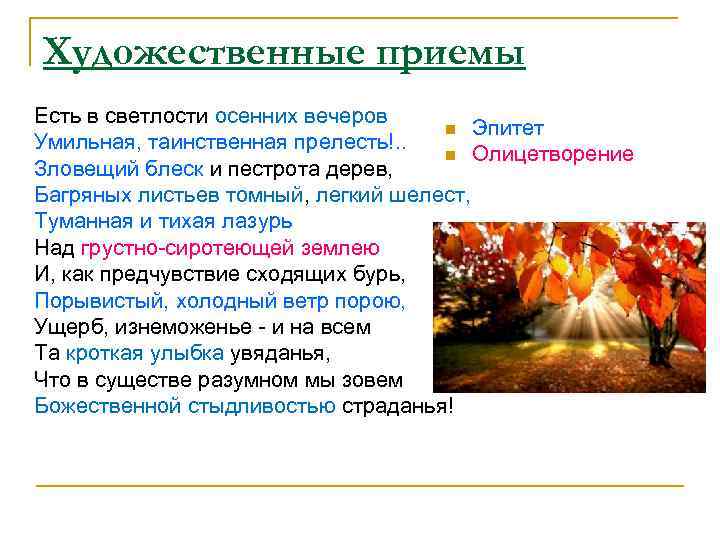 Художественные приемы

Есть в светлости осенних вечеров
Умильная, таинственная прелесть!..
Зловещий блеск и пестрота дерев,
Багряных листьев томный, легкий шелест,
Туманная и тихая лазурь
Над грустно-сиротеющей землею
И, как предчувствие сходящих бурь,
Порывистый, холодный ветр порою,
Ущерб, изнеможенье - и на всем
Та кроткая улыбка увяданья,
Что в существе разумном мы зовем
Божественной стыдливостью страданья!

Эпитет
Олицетворение